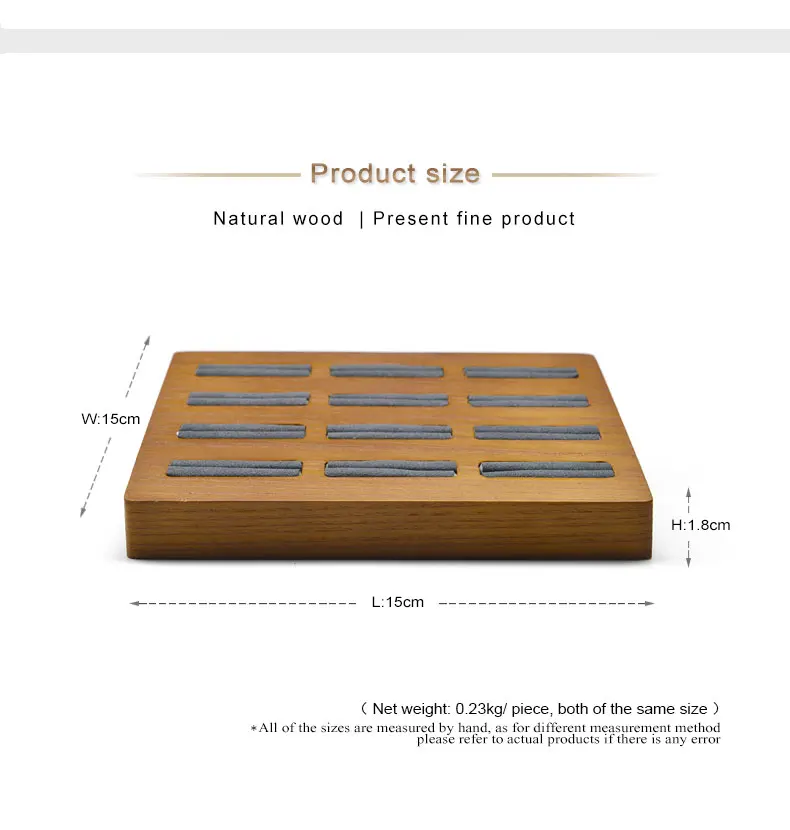 Product size

Natural wood | Present fine product

W:15cm

H:1.8cm

L:15cm

( Net weight: 0.23kg/ piece, both of the same size )

*All of the sizes are measured by hand, as for different measurement method please refer to actual products if there is any error